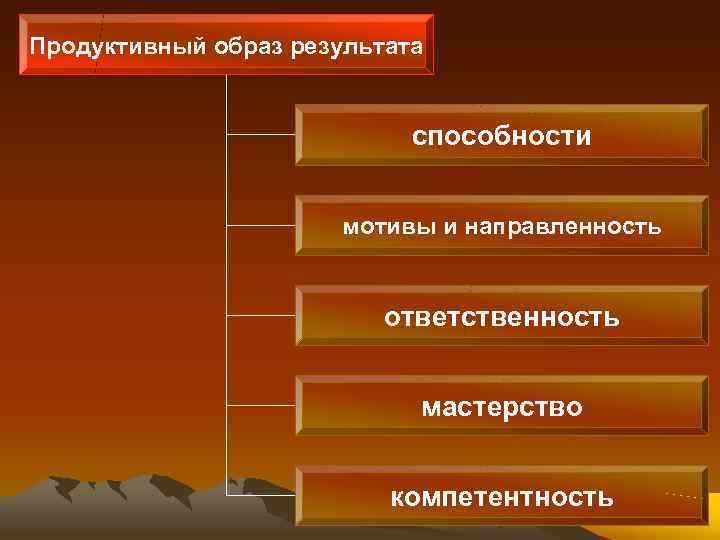 Продуктивный образ результата

способности

мотивы и направленность

ответственность

мастерство

компетентность